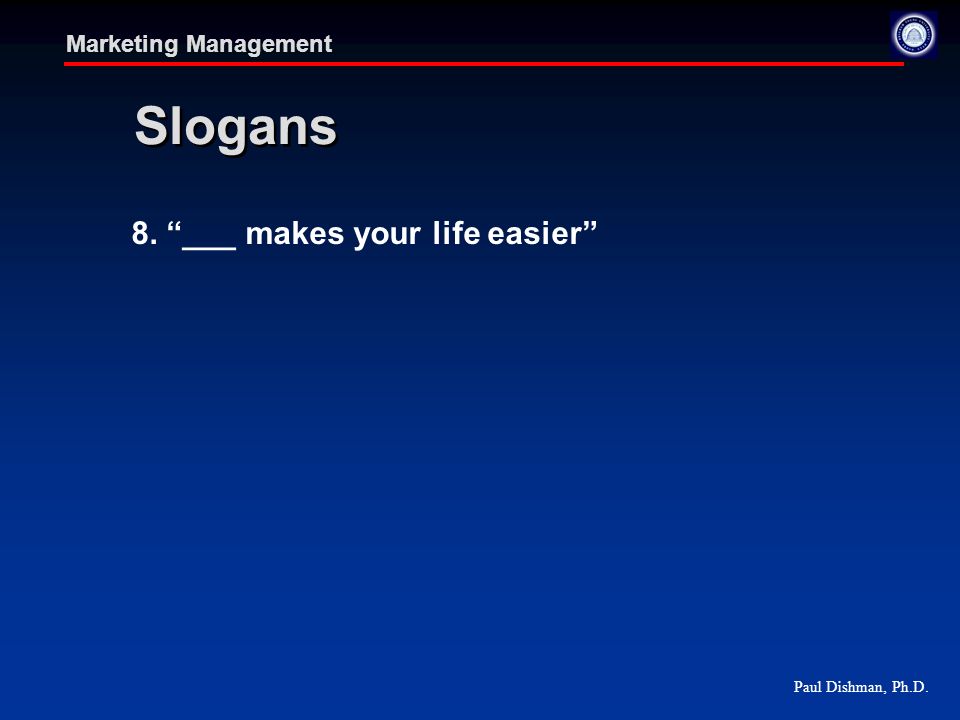 Marketing Management

Slogans

8. “___ makes your life easier”

Paul Dishman, Ph.D.